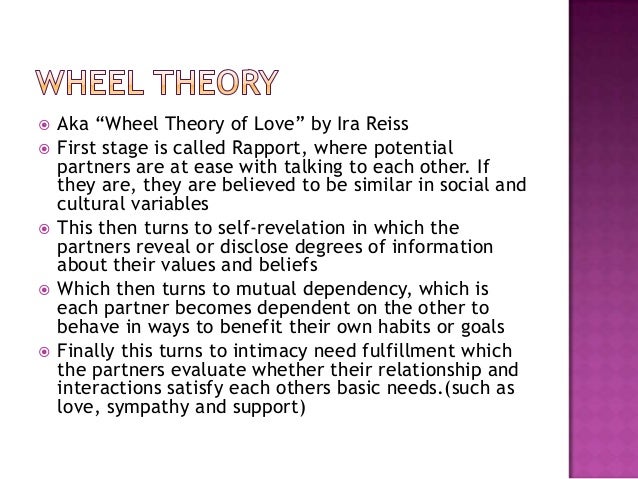 WHEEL THEORY

Aka “Wheel Theory of Love” by Ira Reiss

First stage is called Rapport, where potential partners are at ease with talking to each other. If they are, they are believed to be similar in social and cultural variables

This then turns to self-revelation in which the partners reveal or disclose degrees of information about their values and beliefs

Which then turns to mutual dependency, which is each partner becomes dependent on the other to behave in ways to benefit their own habits or goals

Finally this turns to intimacy need fulfillment which the partners evaluate whether their relationship and interactions satisfy each others basic needs.(such as love, sympathy and support)